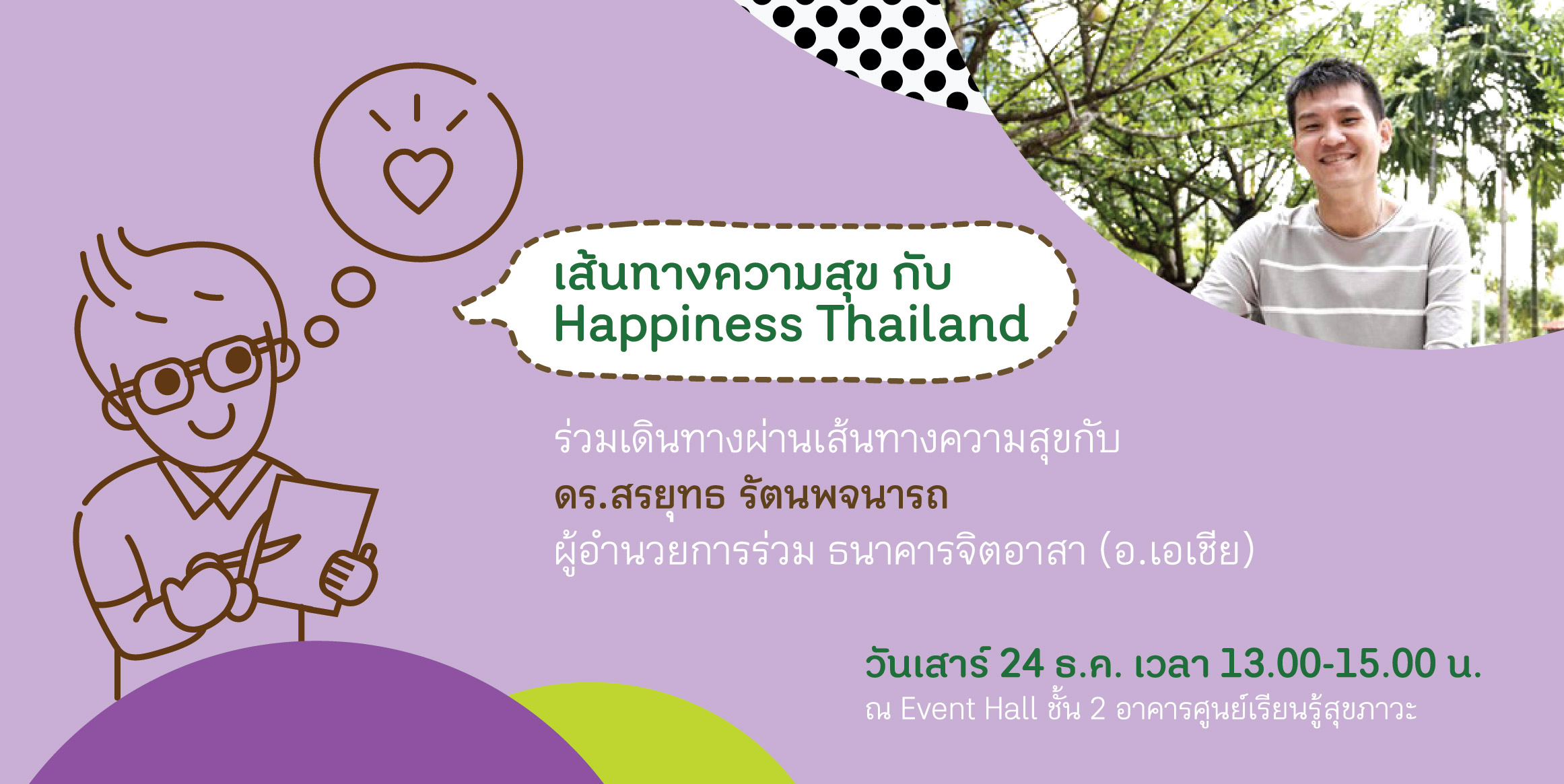 เส้นทางความสุข กับ Happiness Thailand

ร่วมเดินทางผ่านเส้นทางความสุขกับ
ดร.สรยุทธ รัตนพจนารถ
ผู้อำนวยการร่วม ธนาคารจิตอาสา (อ.เอเชีย)

วันเสาร์ 24 ธ.ค. เวลา 13.00-15.00 น.
ณ Event Hall ชั้น 2 อาคารศูนย์เรียนรู้สุขภาวะ